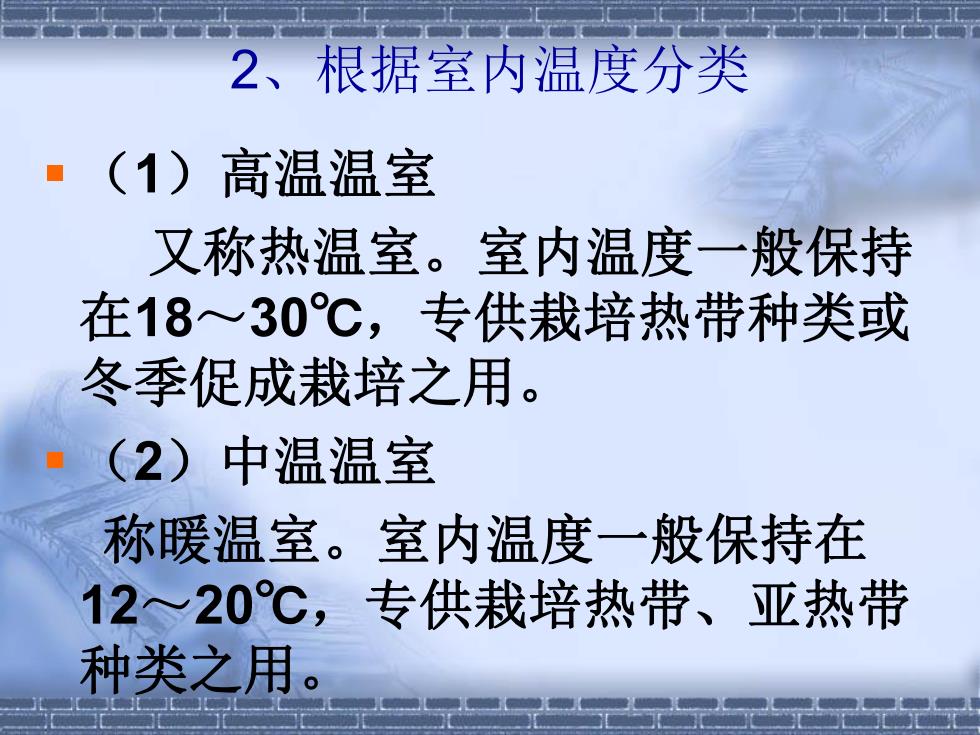 2、根据室内温度分类

（1）高温温室

又称热温室。室内温度一般保持在18～30℃，专供栽培热带种类或冬季促成栽培之用。

（2）中温温室

称暖温室。室内温度一般保持在12～20℃，专供栽培热带、亚热带种类之用。